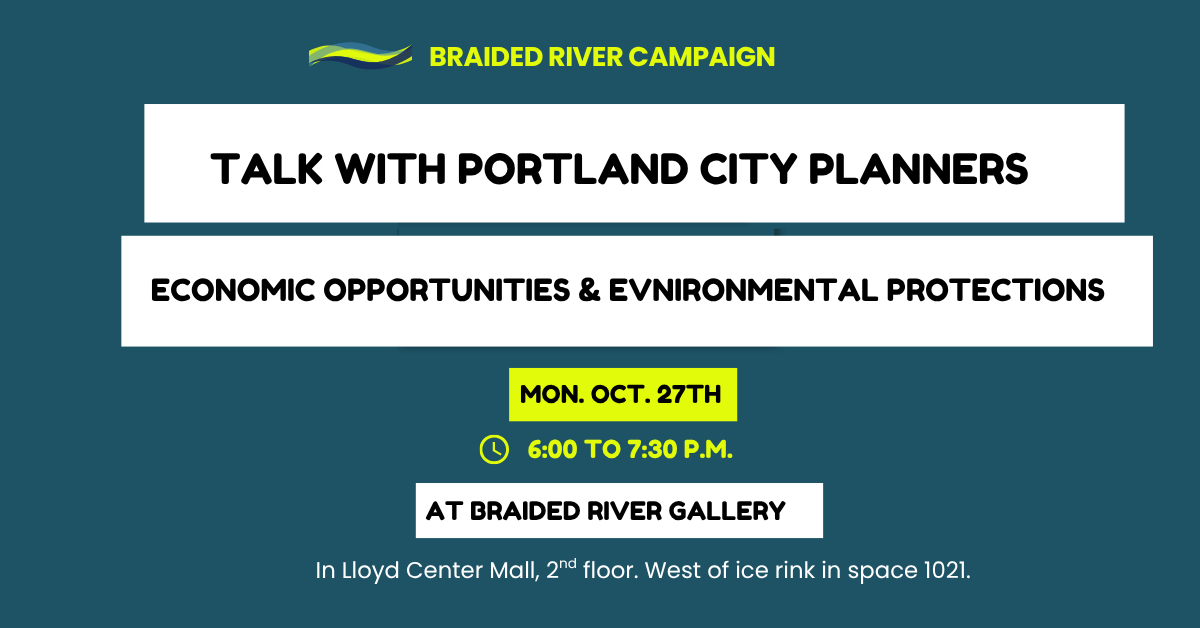 BRAIDED RIVER CAMPAIGN

TALK WITH PORTLAND CITY PLANNERS

ECONOMIC OPPORTUNITIES & EVNIRONMENTAL PROTECTIONS

MON. OCT. 27TH

6:00 TO 7:30 P.M.

AT BRAIDED RIVER GALLERY

In Lloyd Center Mall, 2$^{nd}$ floor. West of ice rink in space 1021.